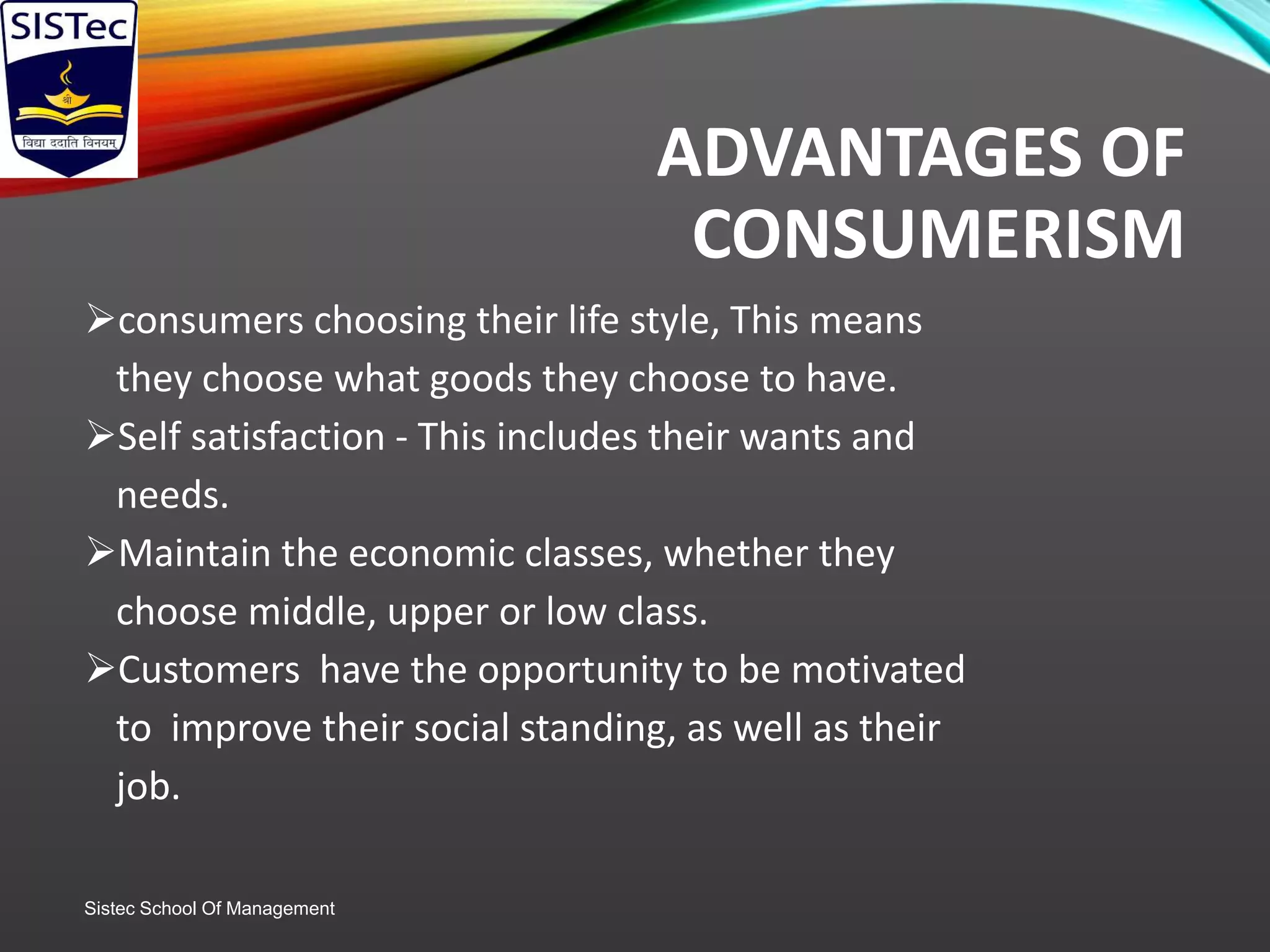 SISTec

श्री

विद्या ददाति विनयम्

ADVANTAGES OF CONSUMERISM

➢consumers choosing their life style, This means they choose what goods they choose to have.

➢Self satisfaction - This includes their wants and needs.

➢Maintain the economic classes, whether they choose middle, upper or low class.

➢Customers have the opportunity to be motivated to improve their social standing, as well as their job.

Sistec School Of Management